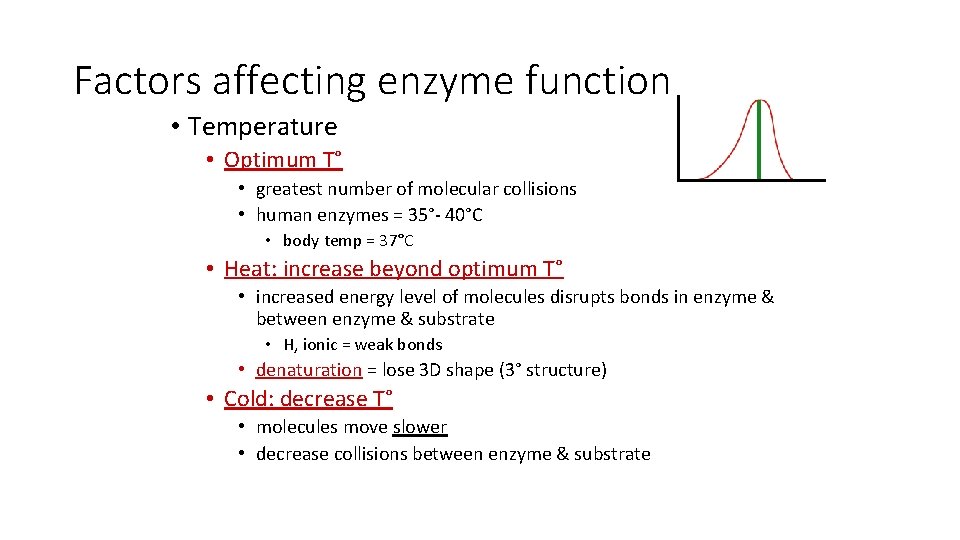 Factors affecting enzyme function

• Temperature
• Optimum T°
• greatest number of molecular collisions
• human enzymes = 35°- 40°C
• body temp = 37°C
• Heat: increase beyond optimum T°
• increased energy level of molecules disrupts bonds in enzyme & between enzyme & substrate
• H, ionic = weak bonds
• denaturation = lose 3D shape (3° structure)
• Cold: decrease T°
• molecules move slower
• decrease collisions between enzyme & substrate